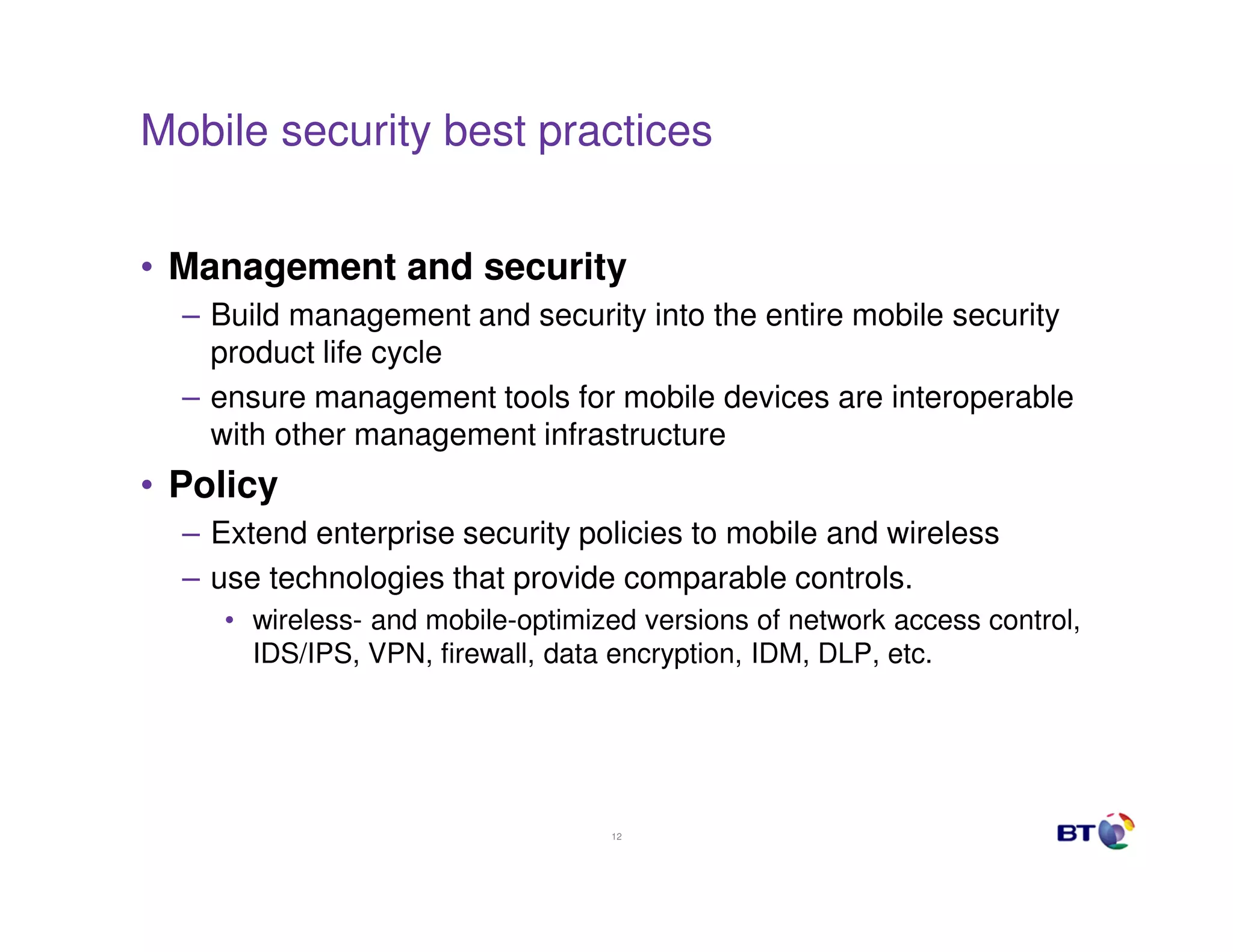 Mobile security best practices

• Management and security
– Build management and security into the entire mobile security product life cycle
– ensure management tools for mobile devices are interoperable with other management infrastructure

• Policy
– Extend enterprise security policies to mobile and wireless
– use technologies that provide comparable controls.
• wireless- and mobile-optimized versions of network access control, IDS/IPS, VPN, firewall, data encryption, IDM, DLP, etc.

12

BT